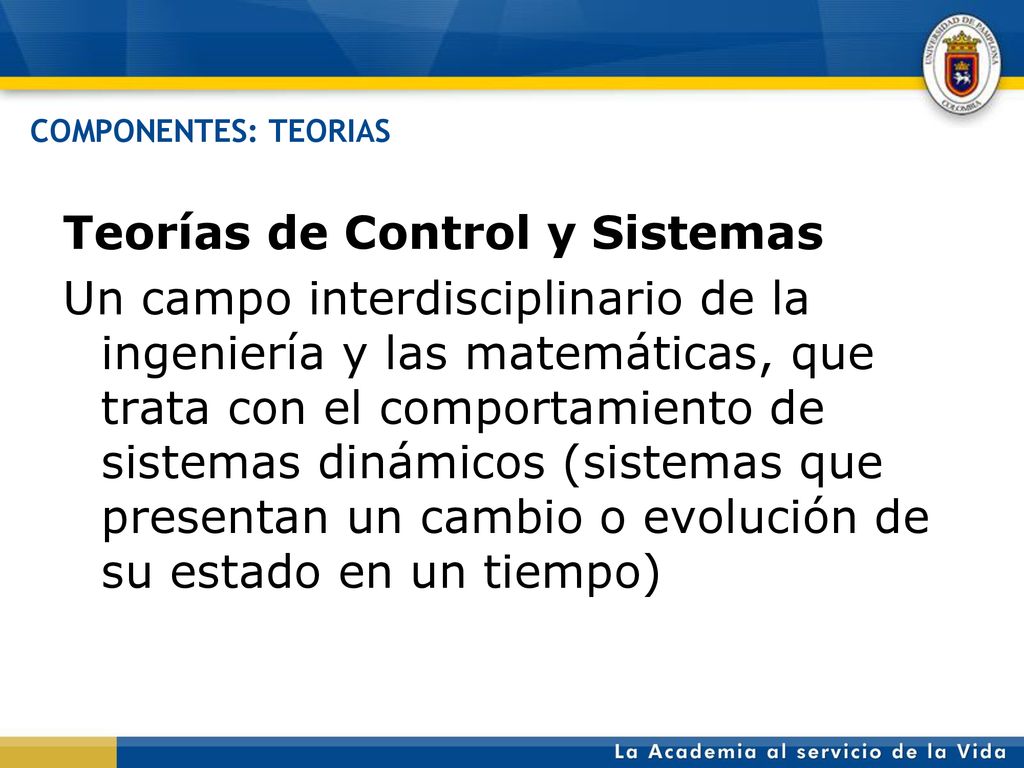 UNIVERSIDAD DE PAMPLONA
COLOMBIA

COMPONENTES: TEORIAS

Teorías de Control y Sistemas

Un campo interdisciplinario de la ingeniería y las matemáticas, que trata con el comportamiento de sistemas dinámicos (sistemas que presentan un cambio o evolución de su estado en un tiempo)

La Academia al servicio de la Vida